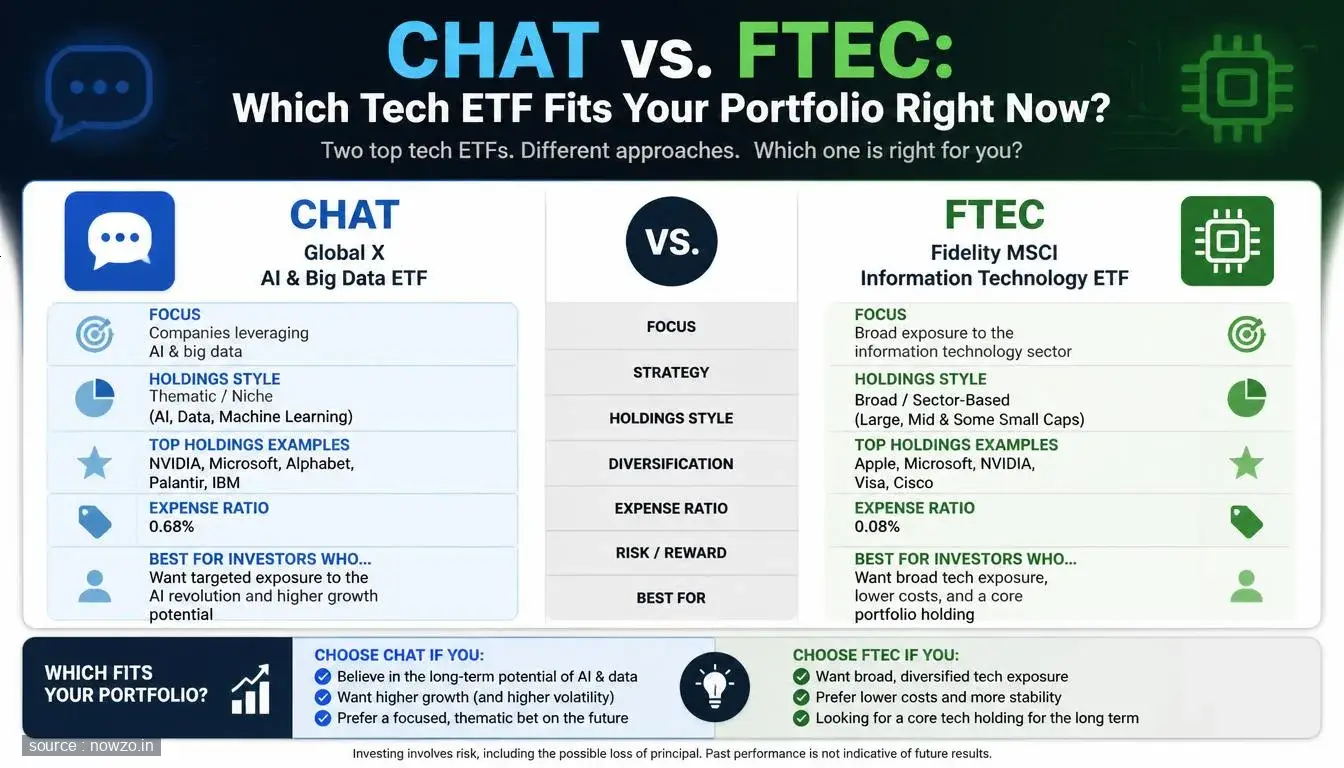 CHAT vs. FTEC:
Which Tech ETF Fits Your Portfolio Right Now?

Two top tech ETFs. Different approaches. Which one is right for you?

CHAT
Global X
AI & Big Data ETF

FOCUS
Companies leveraging AI & big data

HOLDINGS STYLE
Thematic / Niche
(AI, Data, Machine Learning)

TOP HOLDINGS EXAMPLES
NVIDIA, Microsoft, Alphabet, Palantir, IBM

EXPENSE RATIO
0.68%

BEST FOR INVESTORS WHO...
Want targeted exposure to the AI revolution and higher growth potential

VS.

FOCUS
STRATEGY
HOLDINGS STYLE
DIVERSIFICATION
EXPENSE RATIO
RISK / REWARD
BEST FOR

FTEC
Fidelity MSCI
Information Technology ETF

FOCUS
Broad exposure to the information technology sector

HOLDINGS STYLE
Broad / Sector-Based
(Large, Mid & Some Small Caps)

TOP HOLDINGS EXAMPLES
Apple, Microsoft, NVIDIA, Visa, Cisco

EXPENSE RATIO
0.08%

BEST FOR INVESTORS WHO...
Want broad tech exposure, lower costs, and a core portfolio holding

WHICH FITS YOUR PORTFOLIO?

CHOOSE CHAT IF YOU:
Believe in the long-term potential of AI & data
Want higher growth (and higher volatility)
Prefer a focused, thematic bet on the future

CHOOSE FTEC IF YOU:
Want broad, diversified tech exposure
Prefer lower costs and more stability
Looking for a core tech holding for the long term

source : nowzo.in

Investing involves risk, including the possible loss of principal. Past performance is not indicative of future results.